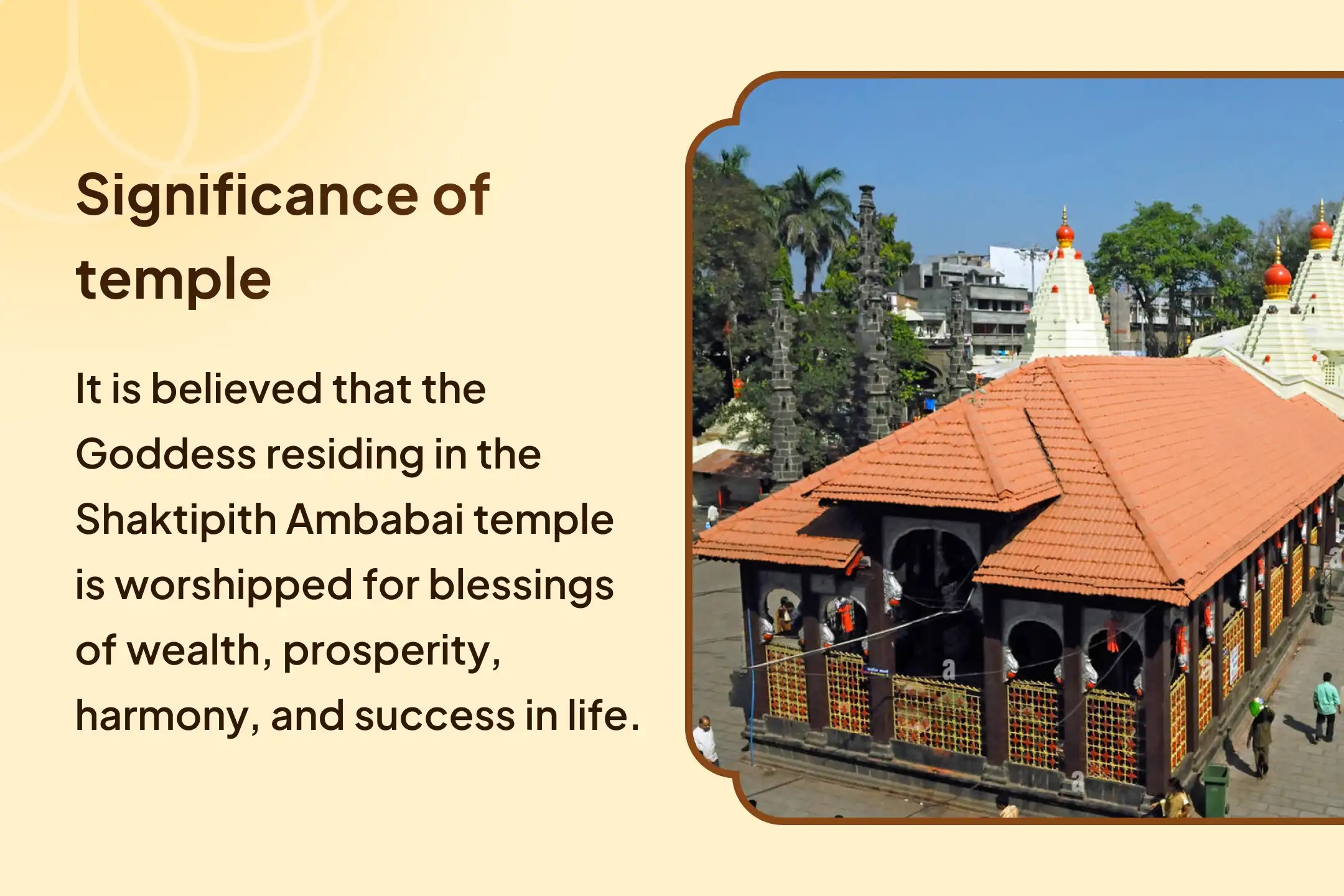 Significance of temple

It is believed that the Goddess residing in the Shaktipith Ambabai temple is worshipped for blessings of wealth, prosperity, harmony, and success in life.